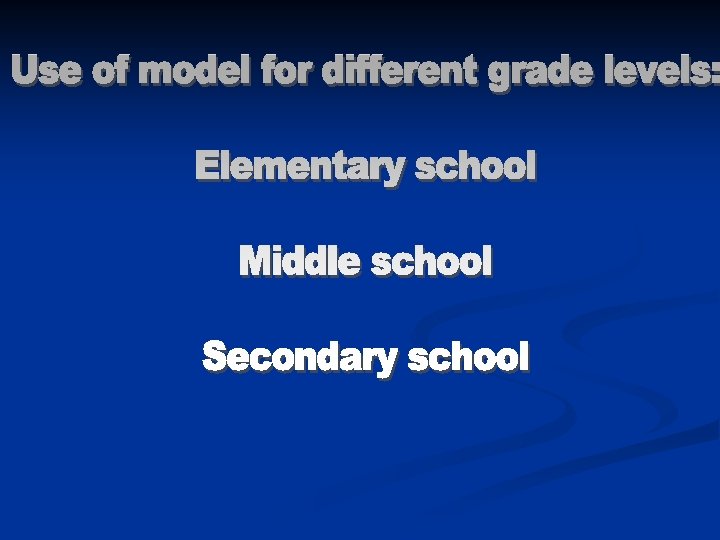 Use of model for different grade levels:

Elementary school

Middle school

Secondary school